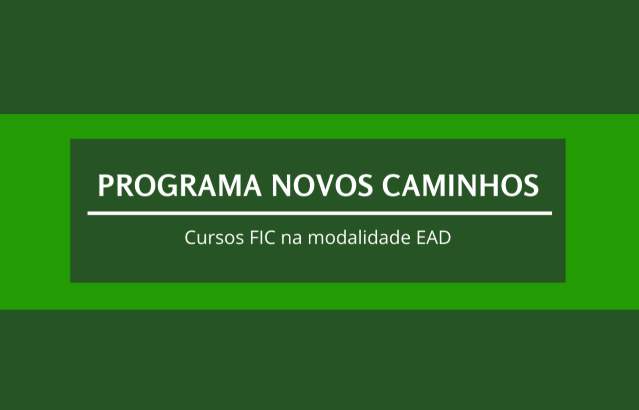 PROGRAMA NOVOS CAMINHOS

Cursos FIC na modalidade EAD